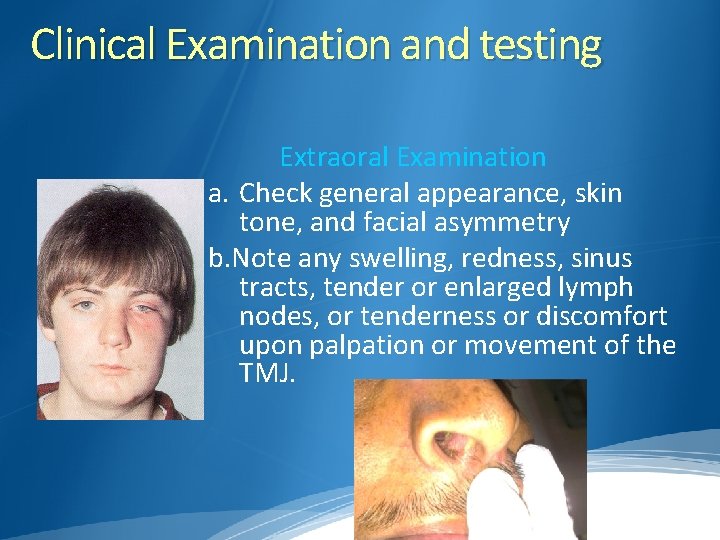 Clinical Examination and testing

Extraoral Examination

a. Check general appearance, skin tone, and facial asymmetry

b.Note any swelling, redness, sinus tracts, tender or enlarged lymph nodes, or tenderness or discomfort upon palpation or movement of the TMJ.